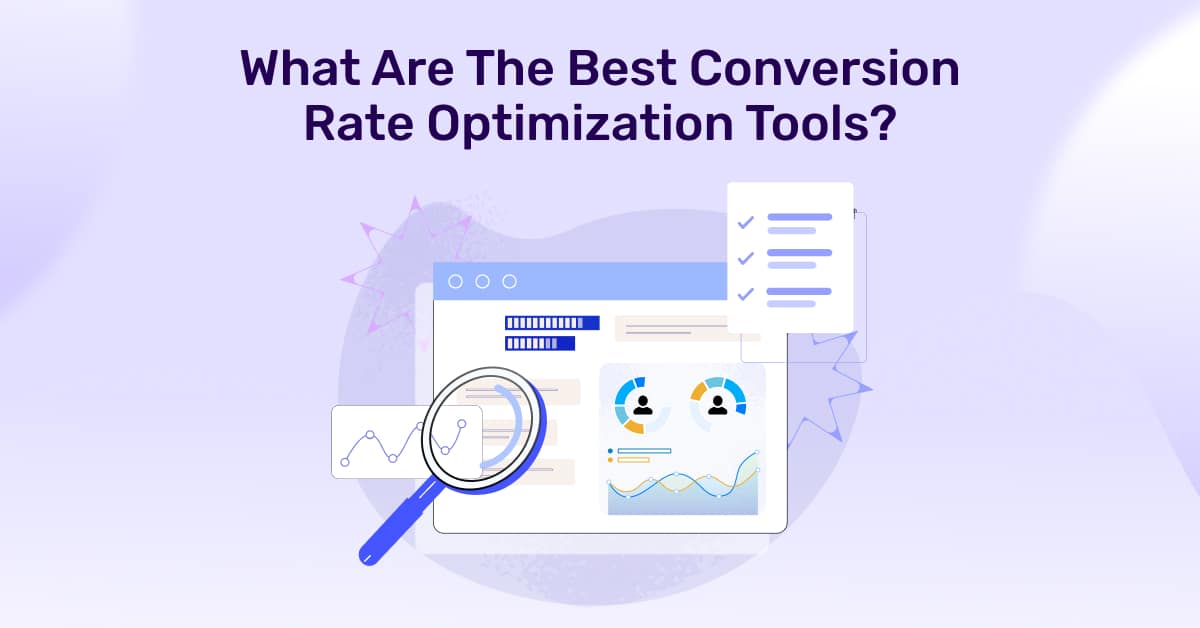 What Are The Best Conversion Rate Optimization Tools?